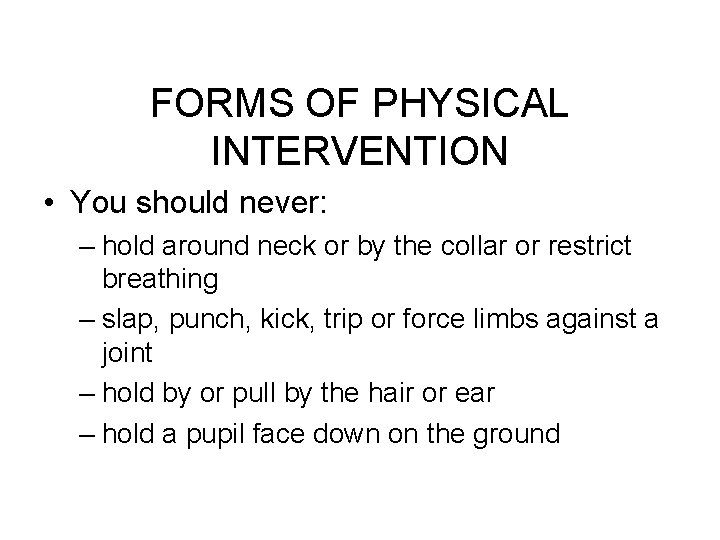 FORMS OF PHYSICAL INTERVENTION

• You should never:
– hold around neck or by the collar or restrict breathing
– slap, punch, kick, trip or force limbs against a joint
– hold by or pull by the hair or ear
– hold a pupil face down on the ground